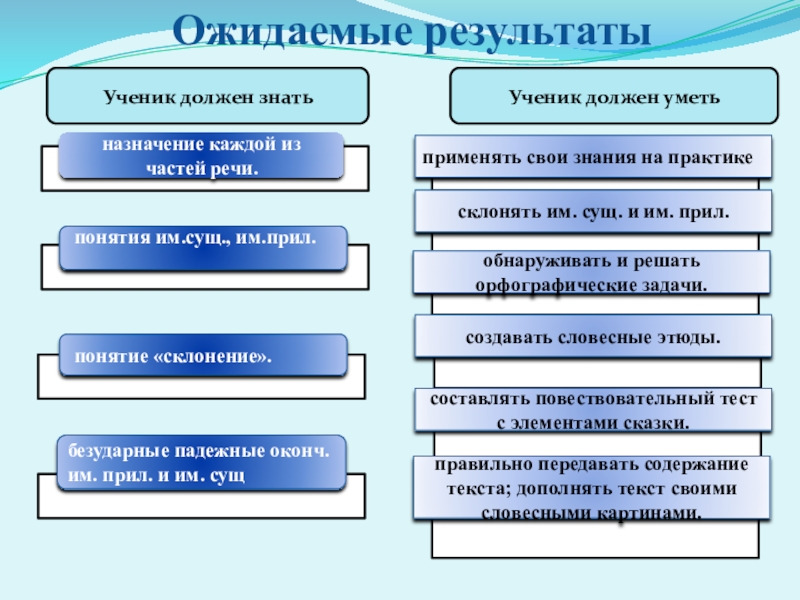 Ожидаемые результаты

Ученик должен знать

назначение каждой из частей речи.

понятия им.сущ., им.прил.

понятие «склонение».

безударные падежные оконч. им. прил. и им. сущ

Ученик должен уметь

применять свои знания на практике

склонять им. сущ. и им. прил.

обнаруживать и решать орфографические задачи.

создавать словесные этюды.

составлять повествовательный тест с элементами сказки.

правильно передавать содержание текста; дополнять текст своими словесными картинами.